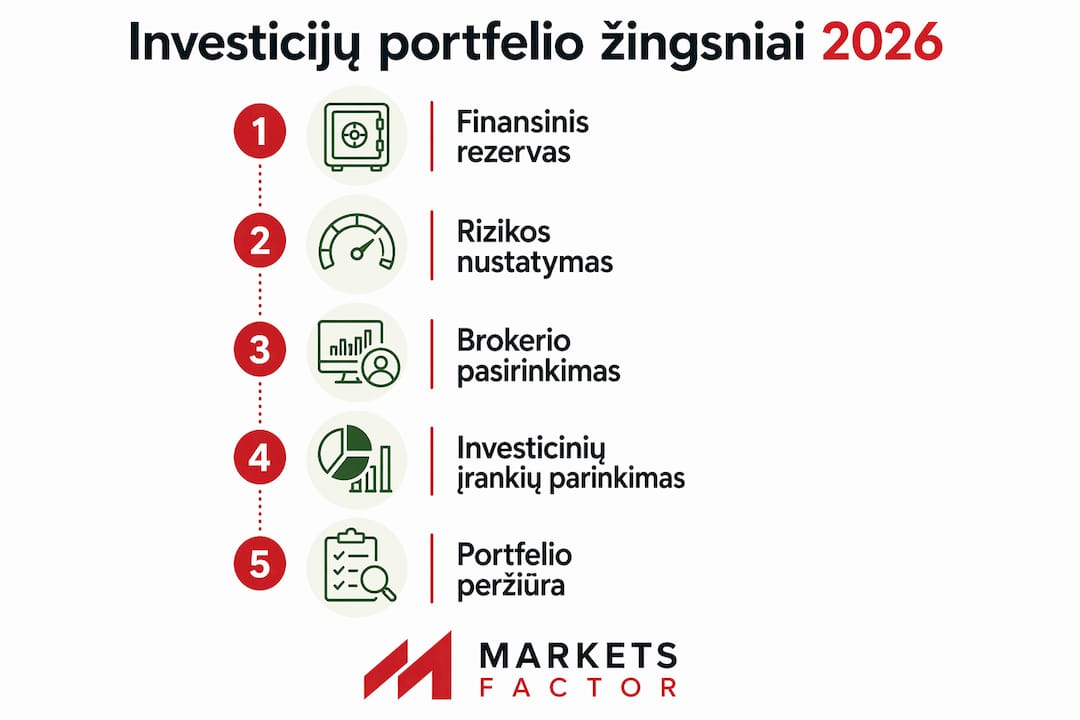 Investicijų portfelio žingsniai 2026

1 Finansinis rezervas

2 Rizikos nustatymas

3 Brokerio pasirinkimas

4 Investicinių įrankių parinkimas

5 Portfelio peržiūra

MARKETS FACTOR